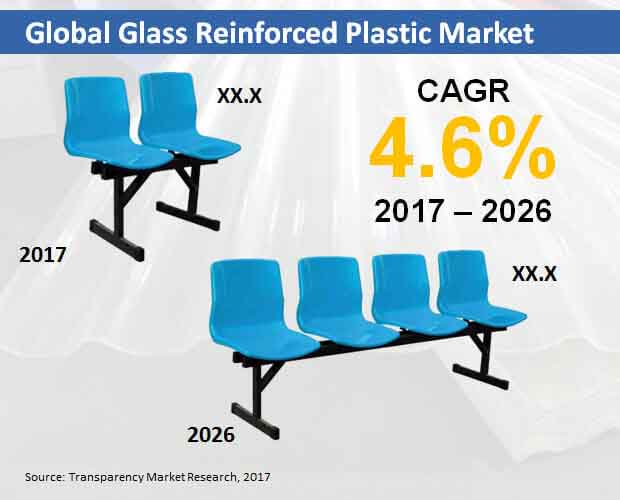 Global Glass Reinforced Plastic Market

XX.X

CAGR

4.6%

2017 – 2026

2017

XX.X

2026

Source: Transparency Market Research, 2017